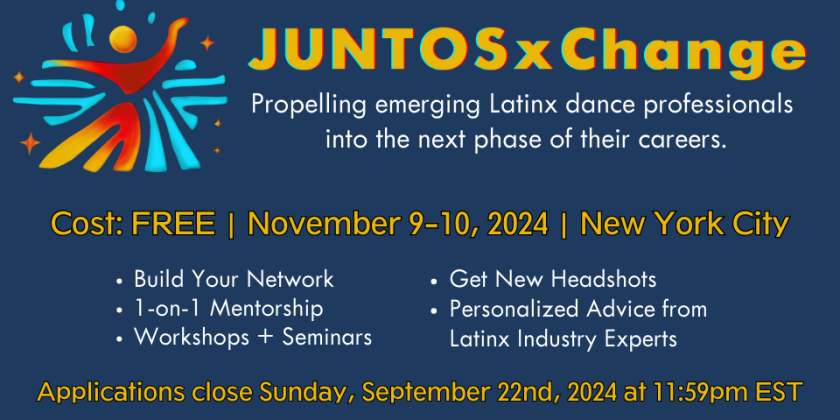 JUNTOSxChange

Propelling emerging Latinx dance professionals into the next phase of their careers.

Cost: FREE | November 9-10, 2024 | New York City

• Build Your Network
• 1-on-1 Mentorship
• Workshops + Seminars

• Get New Headshots
• Personalized Advice from Latinx Industry Experts

Applications close Sunday, September 22nd, 2024 at 11:59pm EST